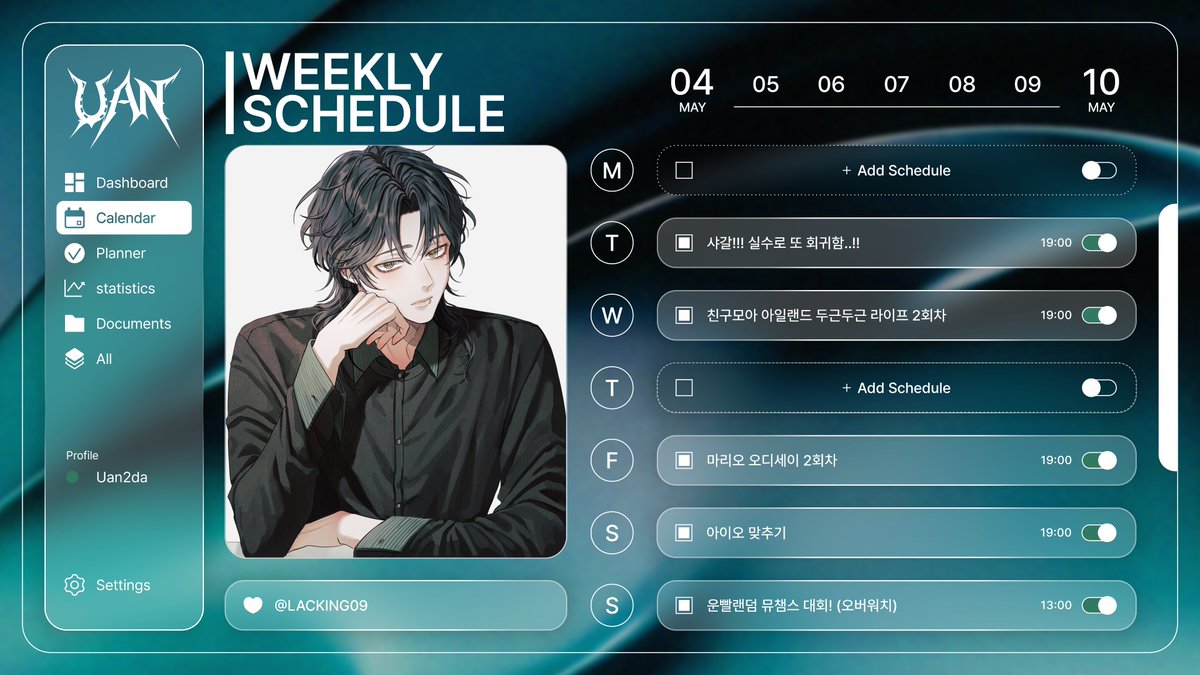 UAN

Dashboard
Calendar
Planner
statistics
Documents
All

Profile
Uan2da

Settings

WEEKLY SCHEDULE

@LACKING09

04 MAY 05 06 07 08 09 10 MAY

M + Add Schedule
T 샤갈!!! 실수로 또 회귀함..!! 19:00
W 친구모아 아일랜드 두근두근 라이프 2회차 19:00
T + Add Schedule
F 마리오 오디세이 2회차 19:00
S 아이오 맞추기 19:00
S 운빨랜덤 뮤챔스 대회! (오버워치) 13:00